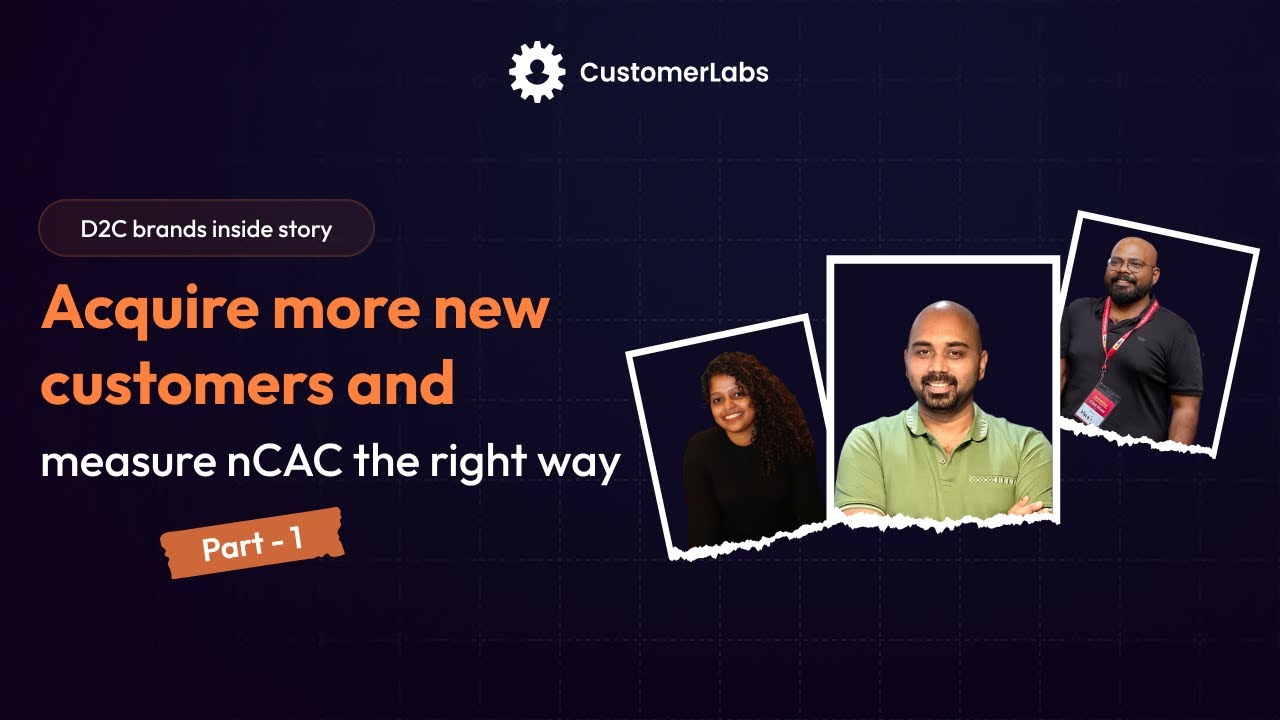 CustomerLabs

D2C brands inside story

Acquire more new customers and

measure nCAC the right way

Part - 1